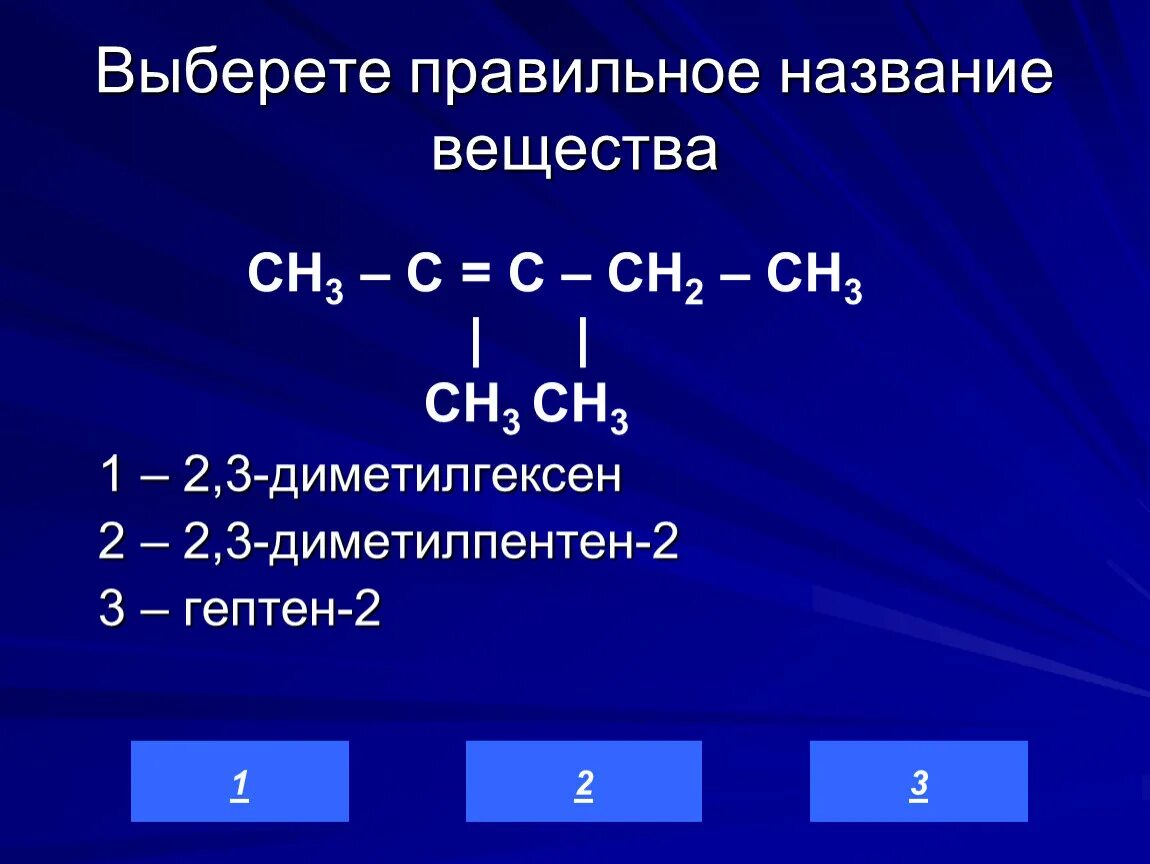 Выберете правильное название вещества

$CH_3 – C = C – CH_2 – CH_3$
|      |
$CH_3$ $CH_3$

1 – 2,3-диметилгексен
2 – 2,3-диметилпентен-2
3 – гептен-2

1

2

3